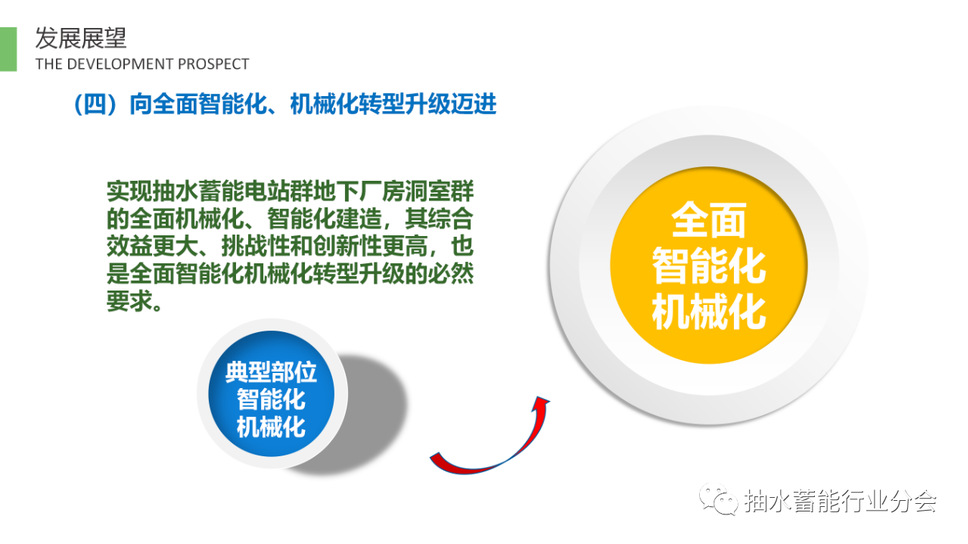 发展展望
THE DEVELOPMENT PROSPECT

（四）向全面智能化、机械化转型升级迈进

实现抽水蓄能电站群地下厂房洞室群的全面机械化、智能化建造，其综合效益更大、挑战性和创新性更高，也是全面智能化机械化转型升级的必然要求。

典型部位
智能化
机械化

全面
智能化
机械化

抽水蓄能行业分会